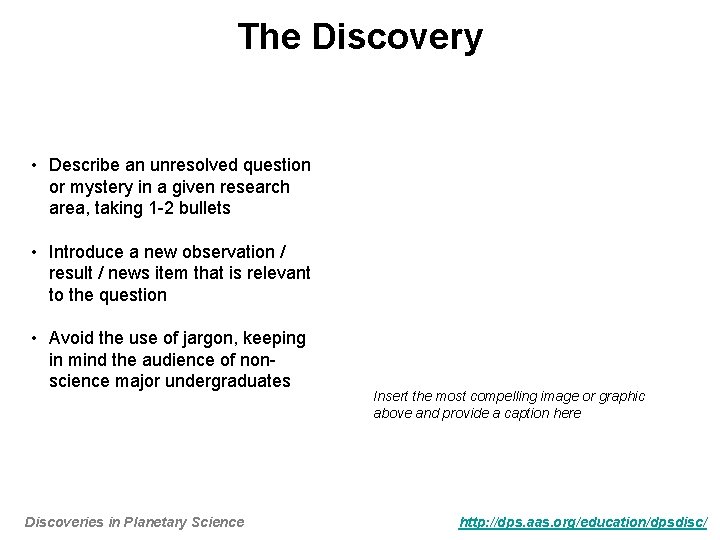 The Discovery

• Describe an unresolved question or mystery in a given research area, taking 1-2 bullets

• Introduce a new observation / result / news item that is relevant to the question

• Avoid the use of jargon, keeping in mind the audience of non-science major undergraduates

Insert the most compelling image or graphic above and provide a caption here

Discoveries in Planetary Science

http://dps.aas.org/education/dpsdisc/